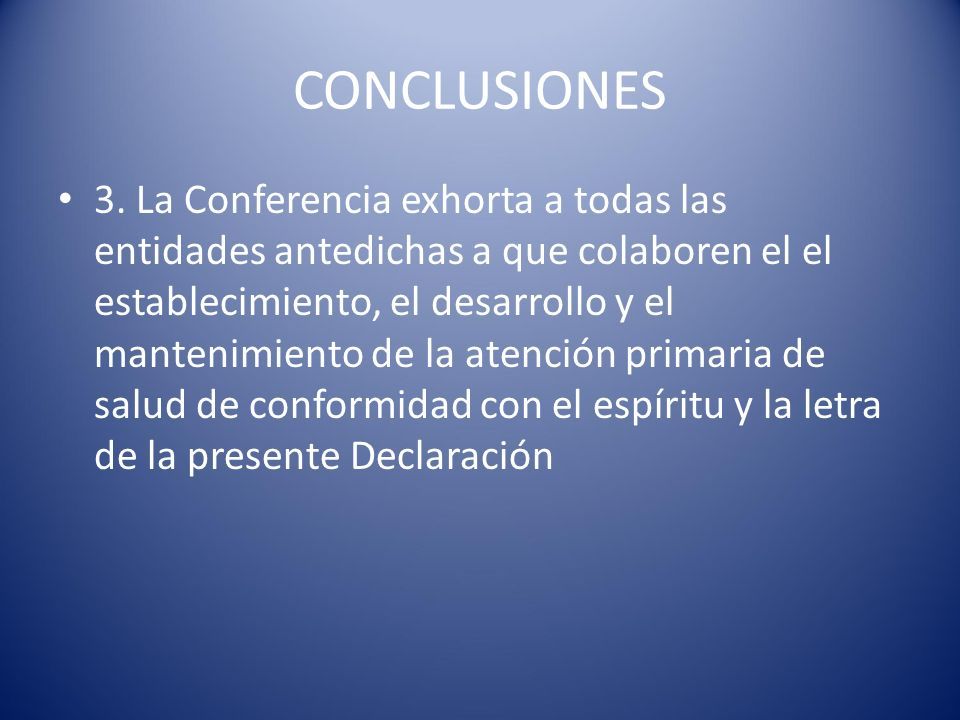 CONCLUSIONES

• 3. La Conferencia exhorta a todas las entidades antedichas a que colaboren el el establecimiento, el desarrollo y el mantenimiento de la atención primaria de salud de conformidad con el espíritu y la letra de la presente Declaración